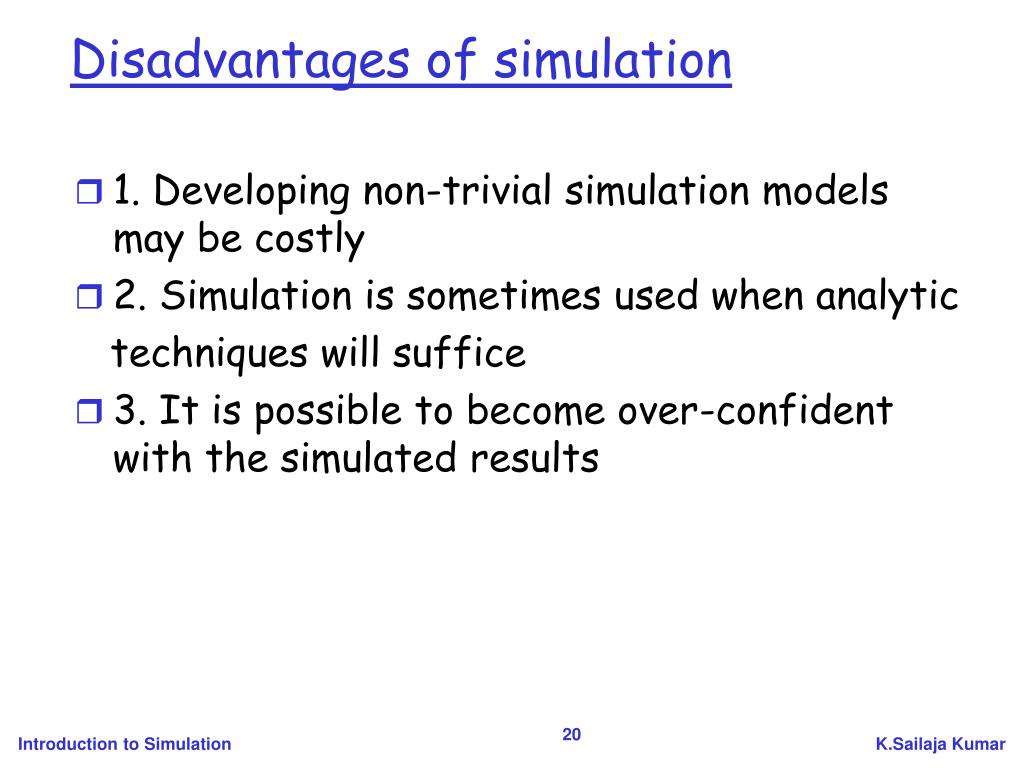 Disadvantages of simulation

1. Developing non-trivial simulation models may be costly

2. Simulation is sometimes used when analytic techniques will suffice

3. It is possible to become over-confident with the simulated results

Introduction to Simulation

20

K.Sailaja Kumar